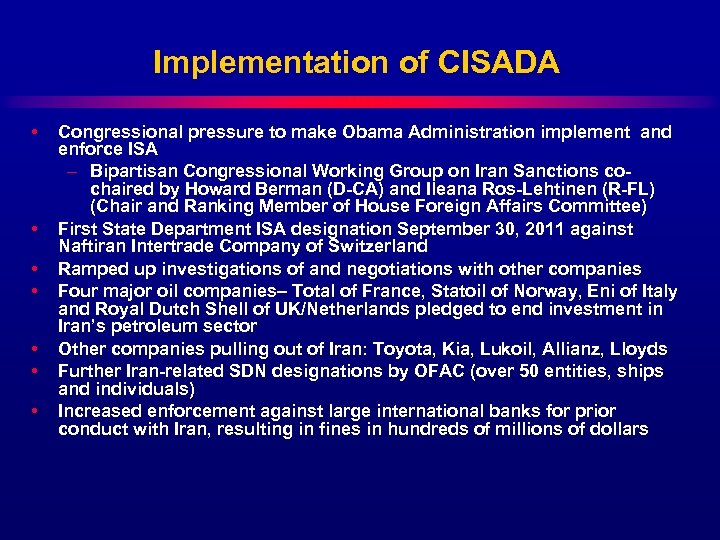 Implementation of CISADA

• Congressional pressure to make Obama Administration implement and enforce ISA
 – Bipartisan Congressional Working Group on Iran Sanctions co-chaired by Howard Berman (D-CA) and Ileana Ros-Lehtinen (R-FL) (Chair and Ranking Member of House Foreign Affairs Committee)
• First State Department ISA designation September 30, 2011 against Naftiran Intertrade Company of Switzerland
• Ramped up investigations of and negotiations with other companies
• Four major oil companies– Total of France, Statoil of Norway, Eni of Italy and Royal Dutch Shell of UK/Netherlands pledged to end investment in Iran's petroleum sector
• Other companies pulling out of Iran: Toyota, Kia, Lukoil, Allianz, Lloyds
• Further Iran-related SDN designations by OFAC (over 50 entities, ships and individuals)
• Increased enforcement against large international banks for prior conduct with Iran, resulting in fines in hundreds of millions of dollars